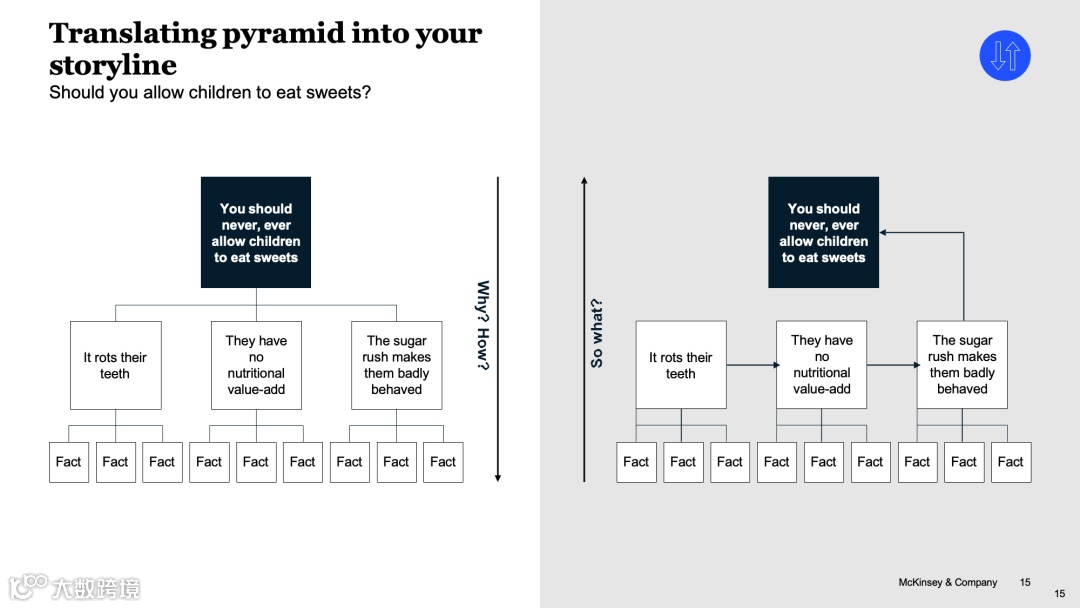 Translating pyramid into your storyline
Should you allow children to eat sweets?

You should never, ever allow children to eat sweets

It rots their teeth

They have no nutritional value-add

The sugar rush makes them badly behaved

Fact Fact Fact Fact Fact Fact Fact Fact Fact

Why? How?

So what?

You should never, ever allow children to eat sweets

It rots their teeth

They have no nutritional value-add

The sugar rush makes them badly behaved

Fact Fact Fact Fact Fact Fact Fact Fact Fact

大数跨境

McKinsey & Company 15

15